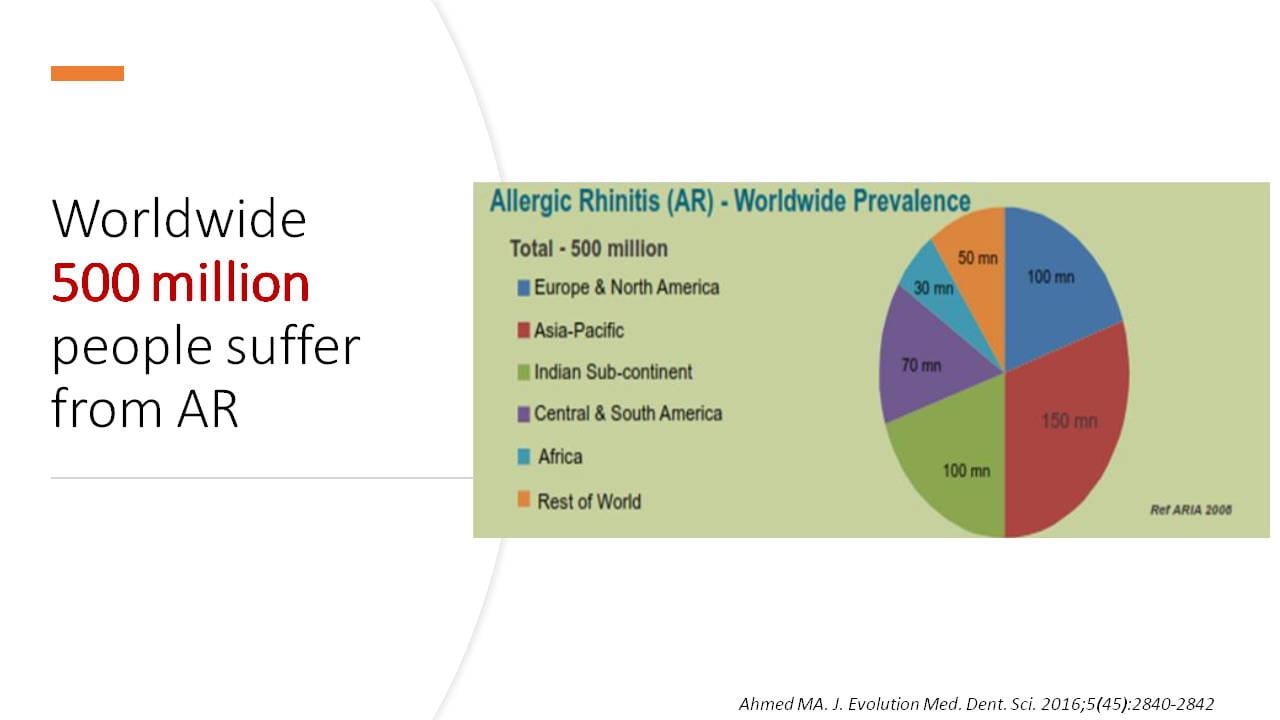 Worldwide
500 million
people suffer from AR

Allergic Rhinitis (AR) - Worldwide Prevalence

Total - 500 million

Europe & North America
Asia-Pacific
Indian Sub-continent
Central & South America
Africa
Rest of World

50 mn
100 mn
30 mn
70 mn
150 mn
100 mn

Ref ARIA 2008

Ahmed MA. J. Evolution Med. Dent. Sci. 2016;5(45):2840-2842